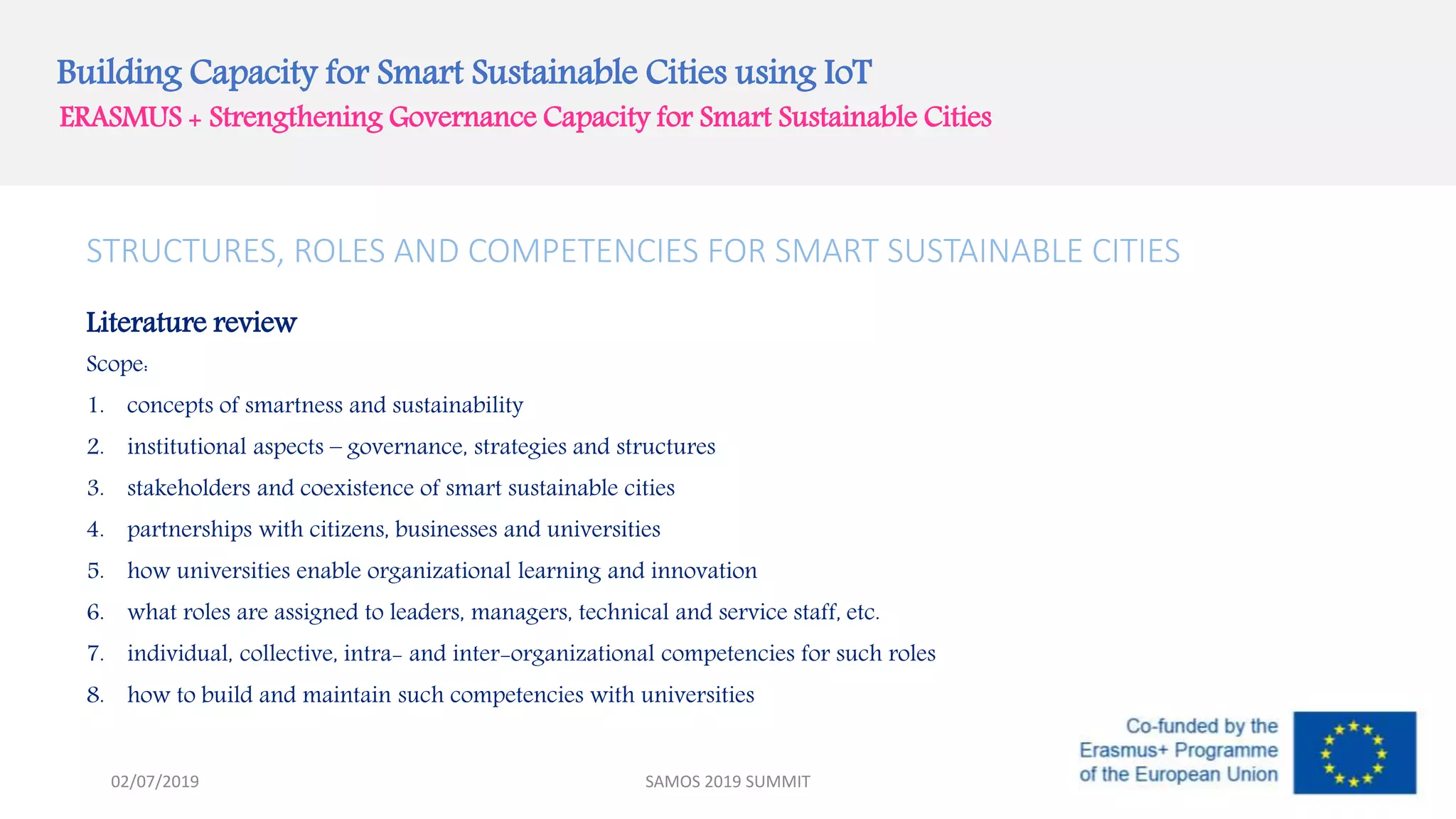 Building Capacity for Smart Sustainable Cities using IoT
ERASMUS + Strengthening Governance Capacity for Smart Sustainable Cities

STRUCTURES, ROLES AND COMPETENCIES FOR SMART SUSTAINABLE CITIES

Literature review

Scope:

1. concepts of smartness and sustainability
2. institutional aspects – governance, strategies and structures
3. stakeholders and coexistence of smart sustainable cities
4. partnerships with citizens, businesses and universities
5. how universities enable organizational learning and innovation
6. what roles are assigned to leaders, managers, technical and service staff, etc.
7. individual, collective, intra- and inter-organizational competencies for such roles
8. how to build and maintain such competencies with universities

02/07/2019

SAMOS 2019 SUMMIT

Co-funded by the Erasmus+ Programme of the European Union